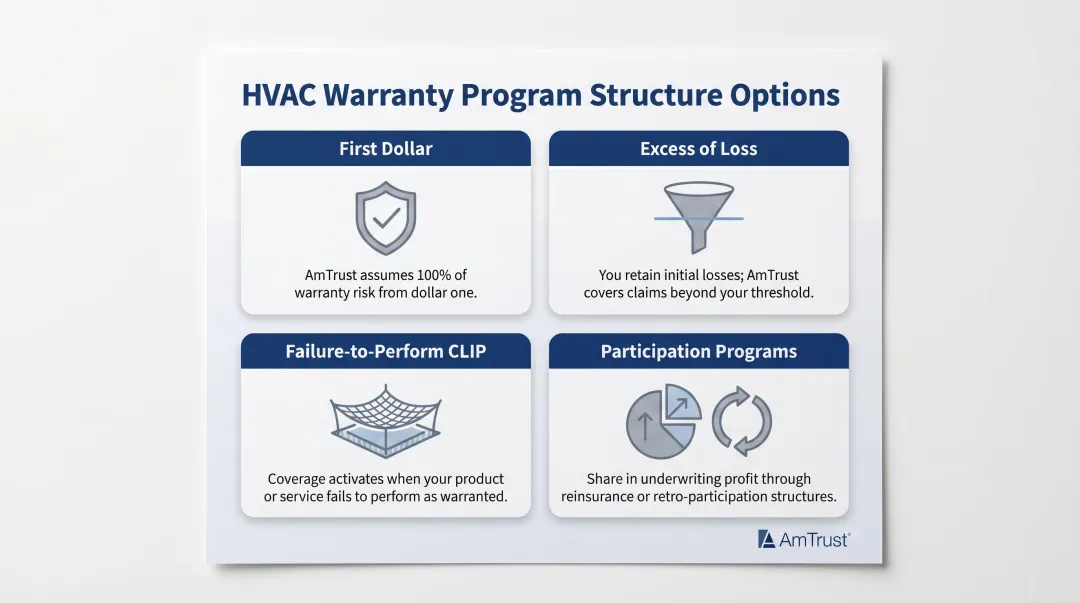 HVAC Warranty Program Structure Options

First Dollar

AmTrust assumes 100% of warranty risk from dollar one.

Excess of Loss

You retain initial losses; AmTrust covers claims beyond your threshold.

Failure-to-Perform CLIP

Coverage activates when your product or service fails to perform as warranted.

Participation Programs

Share in underwriting profit through reinsurance or retro-participation structures.

AmTrust